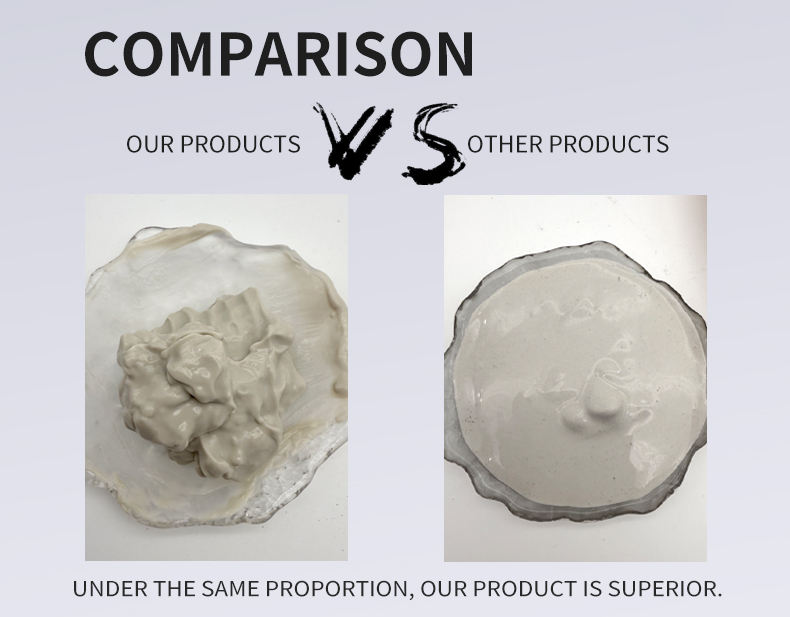 COMPARISON

OUR PRODUCTS VS OTHER PRODUCTS

UNDER THE SAME PROPORTION, OUR PRODUCT IS SUPERIOR.